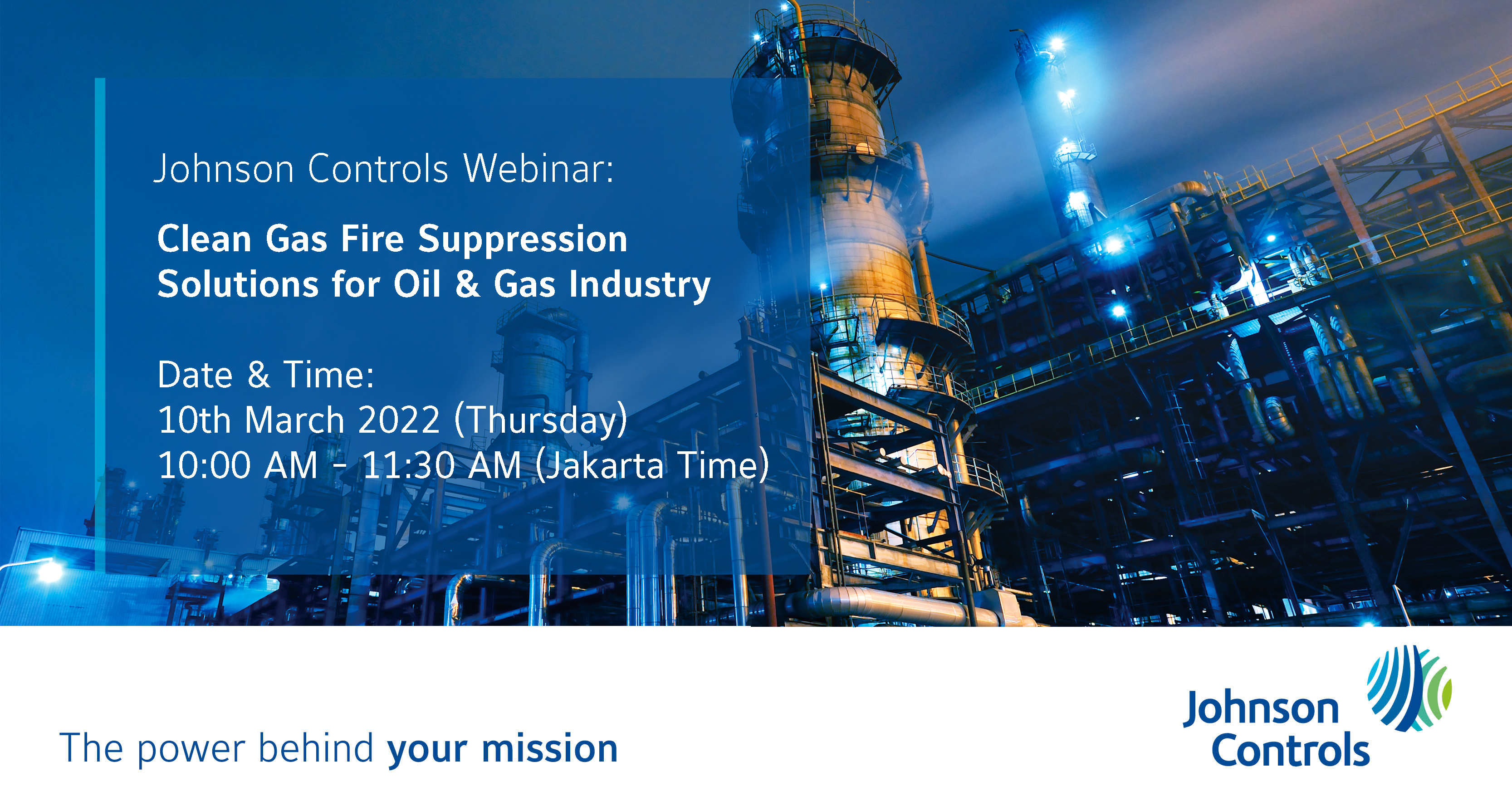 Johnson Controls Webinar:

Clean Gas Fire Suppression Solutions for Oil & Gas Industry

Date & Time:
10th March 2022 (Thursday)
10:00 AM - 11:30 AM (Jakarta Time)

The power behind your mission

Johnson Controls